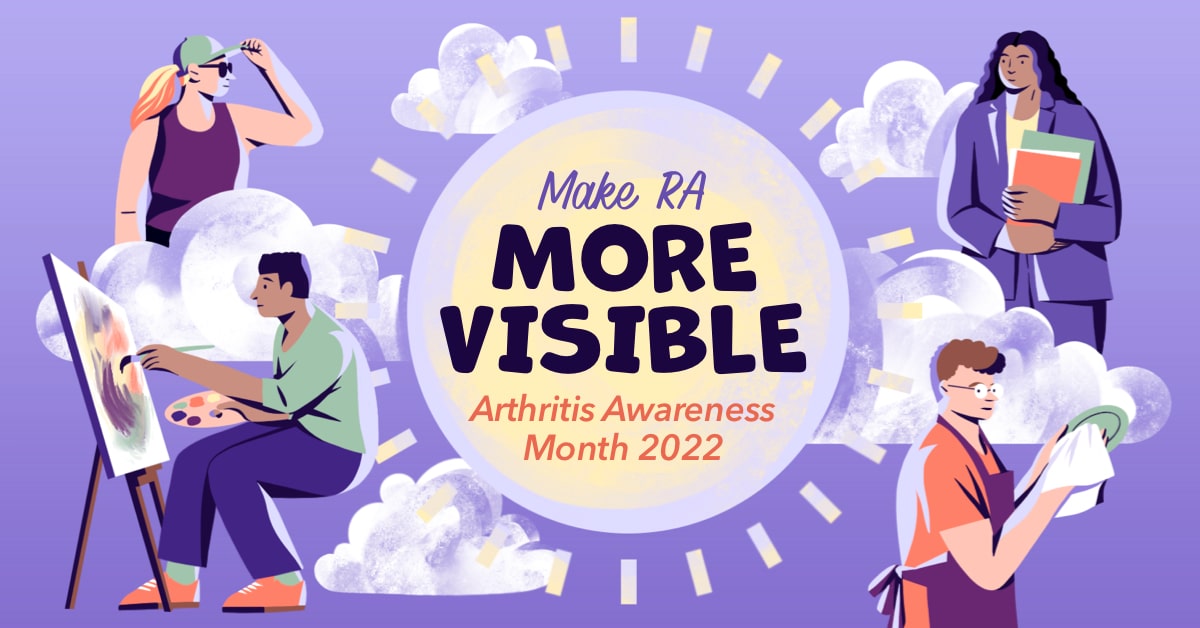 Make RA
MORE VISIBLE
Arthritis Awareness Month 2022